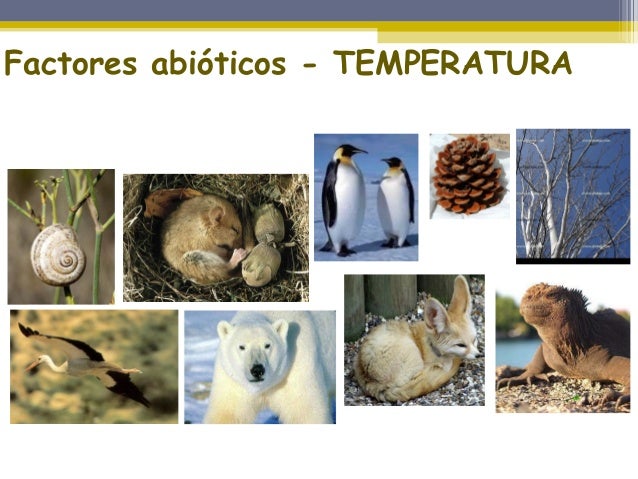 Factores abióticos - TEMPERATURA